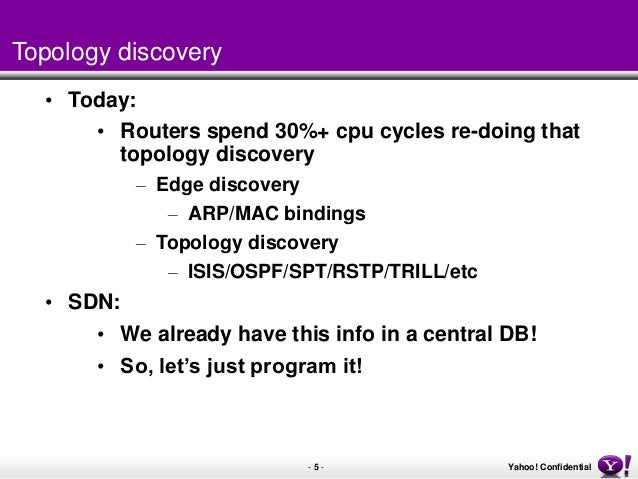 Topology discovery

• Today:
  • Routers spend 30%+ cpu cycles re-doing that topology discovery
    – Edge discovery
      – ARP/MAC bindings
    – Topology discovery
      – ISIS/OSPF/SPT/RSTP/TRILL/etc
• SDN:
  • We already have this info in a central DB!
  • So, let's just program it!

- 5 -

Yahoo! Confidential

Y!